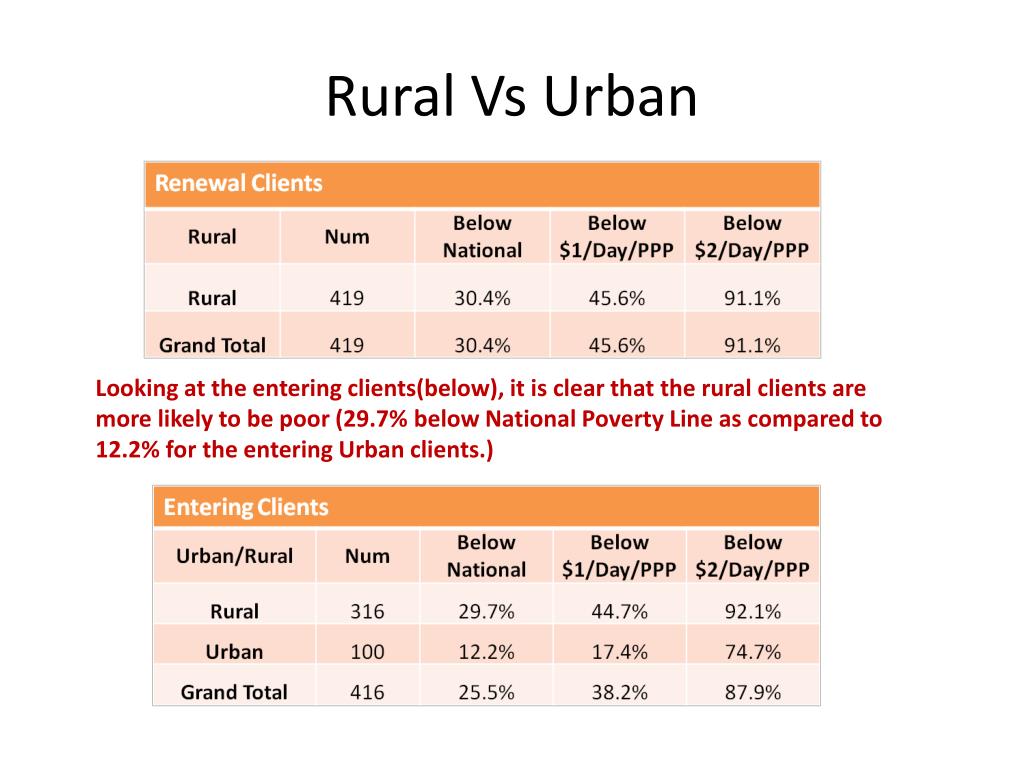 Rural Vs Urban

Renewal Clients

| Rural | Num | Below National | Below \$1/Day/PPP | Below \$2/Day/PPP |
|---|---|---|---|---|
| Rural | 419 | 30.4% | 45.6% | 91.1% |
| Grand Total | 419 | 30.4% | 45.6% | 91.1% |

Looking at the entering clients(below), it is clear that the rural clients are more likely to be poor (29.7% below National Poverty Line as compared to 12.2% for the entering Urban clients.)

Entering Clients

| Urban/Rural | Num | Below National | Below \$1/Day/PPP | Below \$2/Day/PPP |
|---|---|---|---|---|
| Rural | 316 | 29.7% | 44.7% | 92.1% |
| Urban | 100 | 12.2% | 17.4% | 74.7% |
| Grand Total | 416 | 25.5% | 38.2% | 87.9% |